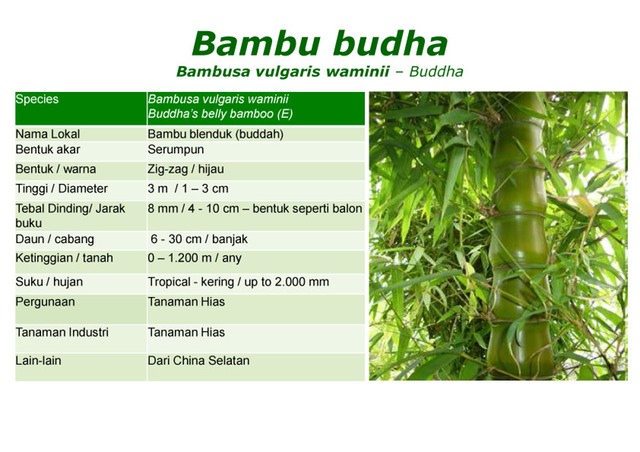 Bambu budha

Bambusa vulgaris waminii – Buddha

| Species | Bambusa vulgaris waminii Buddha's belly bamboo (E) |
|---|---|
| Nama Lokal | Bambu blenduk (buddah) |
| Bentuk akar | Serumpun |
| Bentuk / warna | Zig-zag / hijau |
| Tinggi / Diameter | 3 m / 1 – 3 cm |
| Tebal Dinding/ Jarak buku | 8 mm / 4 - 10 cm – bentuk seperti balon |
| Daun / cabang | 6 - 30 cm / banjak |
| Ketinggian / tanah | 0 – 1.200 m / any |
| Suku / hujan | Tropical - kering / up to 2.000 mm |
| Pergunaan | Tanaman Hias |
| Tanaman Industri | Tanaman Hias |
| Lain-lain | Dari China Selatan |